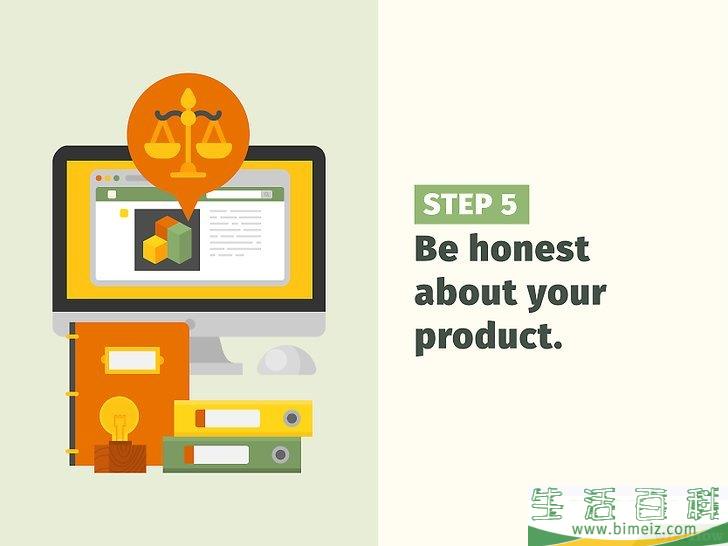 STEP 5
Be honest about your product.

生活百科
www.bimeiz.com